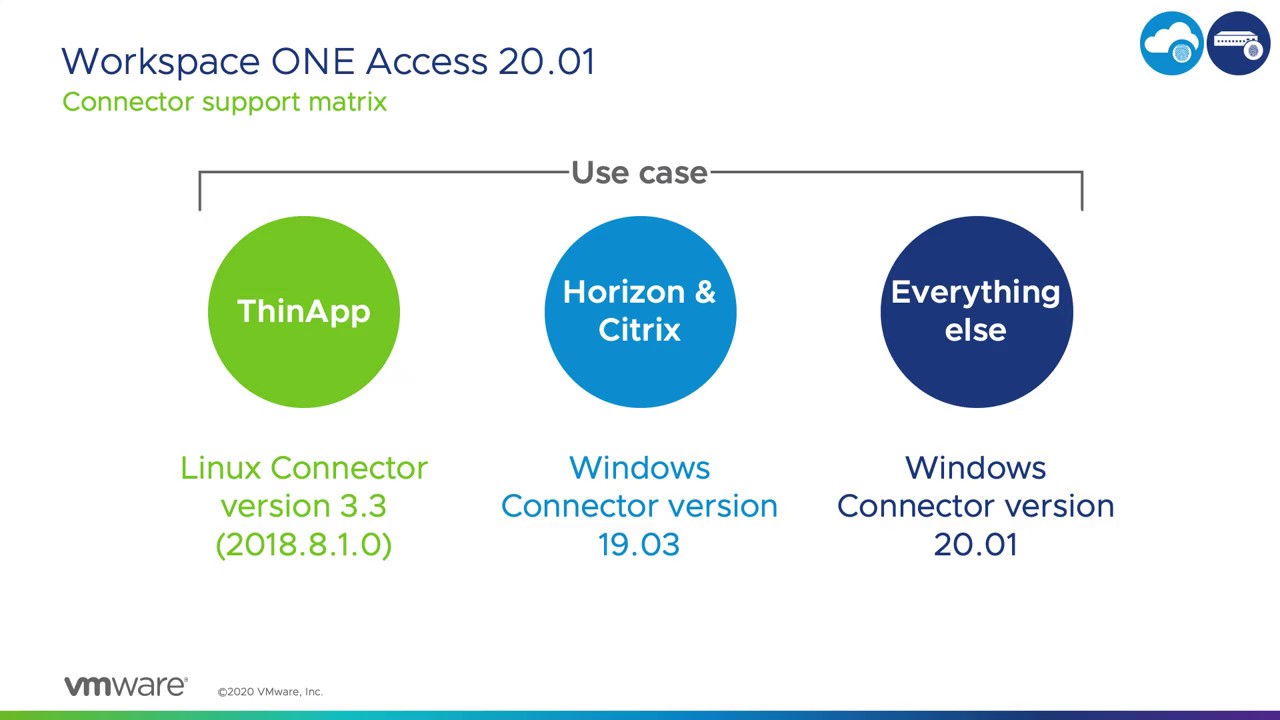 Workspace ONE Access 20.01
Connector support matrix

Use case

ThinApp

Horizon & Citrix

Everything else

Linux Connector version 3.3 (2018.8.1.0)

Windows Connector version 19.03

Windows Connector version 20.01

vmware®

©2020 VMware, Inc.